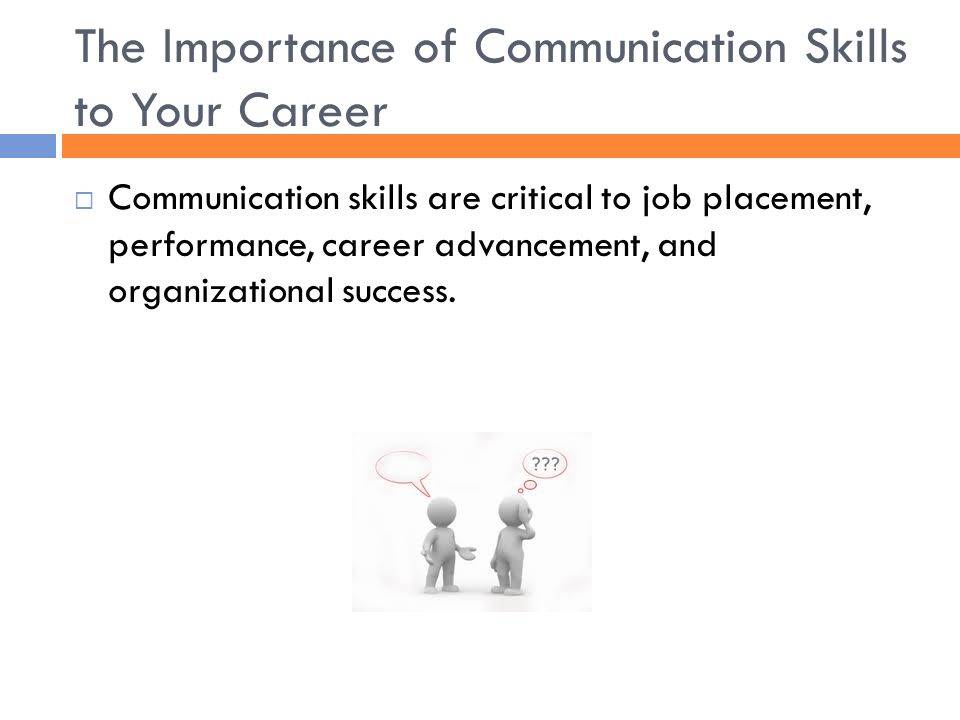 The Importance of Communication Skills to Your Career

□ Communication skills are critical to job placement, performance, career advancement, and organizational success.

???